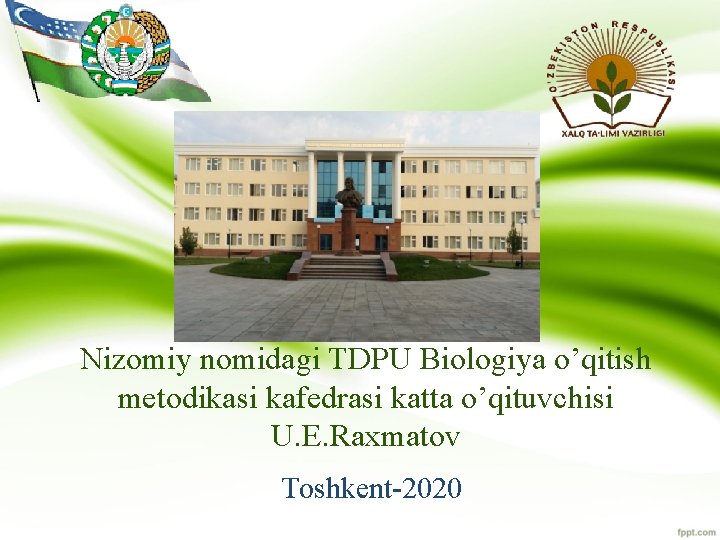 O'ZBEKISTON RESPUBLIKASI
XALQ TA'LIMI VAZIRLIGI

Nizomiy nomidagi TDPU Biologiya o’qitish metodikasi kafedrasi katta o’qituvchisi U.E.Raxmatov

Toshkent-2020

fppt.com